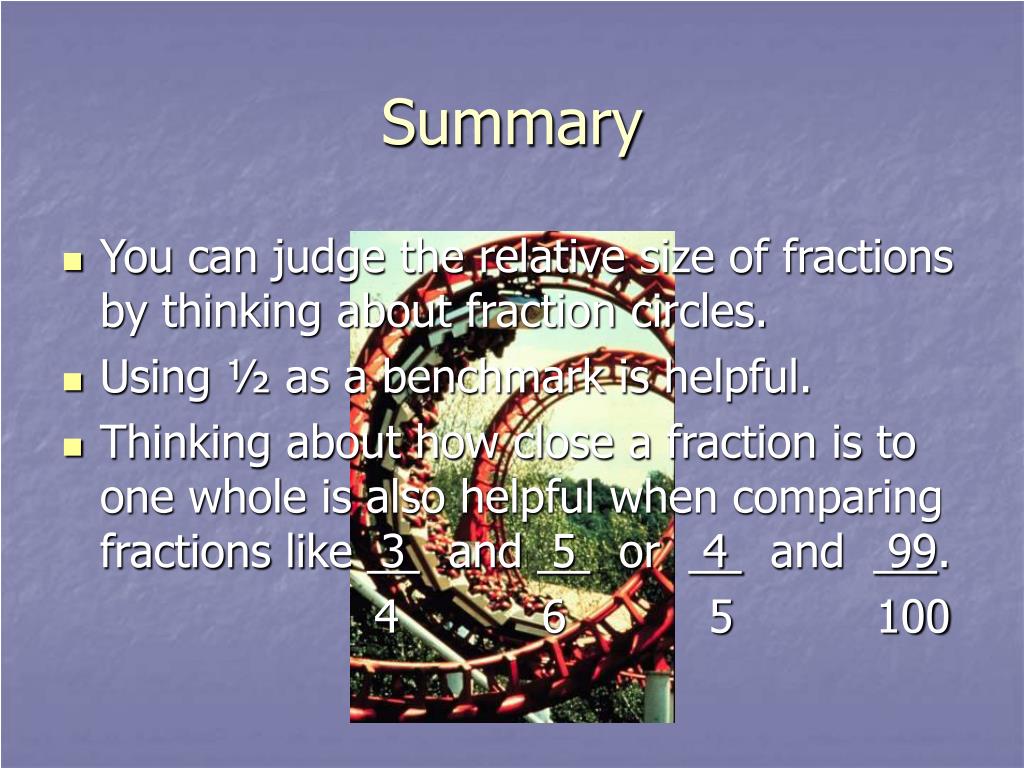 Summary

- You can judge the relative size of fractions by thinking about fraction circles.
- Using ½ as a benchmark is helpful.
- Thinking about how close a fraction is to one whole is also helpful when comparing fractions like $\frac{3}{4}$ and $\frac{5}{6}$ or $\frac{4}{5}$ and $\frac{99}{100}$.